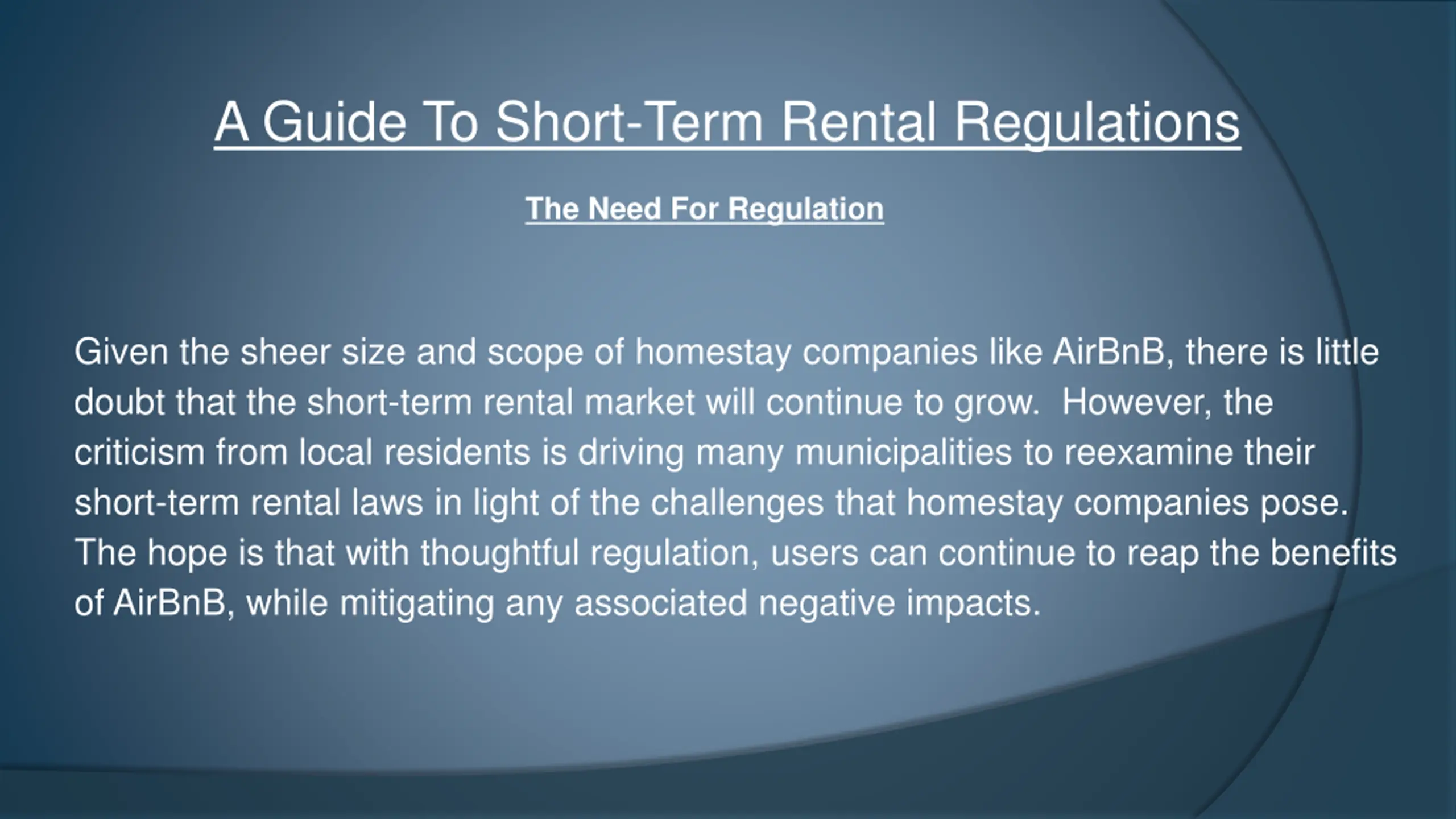 A Guide To Short-Term Rental Regulations

The Need For Regulation

Given the sheer size and scope of homestay companies like AirBnB, there is little doubt that the short-term rental market will continue to grow. However, the criticism from local residents is driving many municipalities to reexamine their short-term rental laws in light of the challenges that homestay companies pose. The hope is that with thoughtful regulation, users can continue to reap the benefits of AirBnB, while mitigating any associated negative impacts.